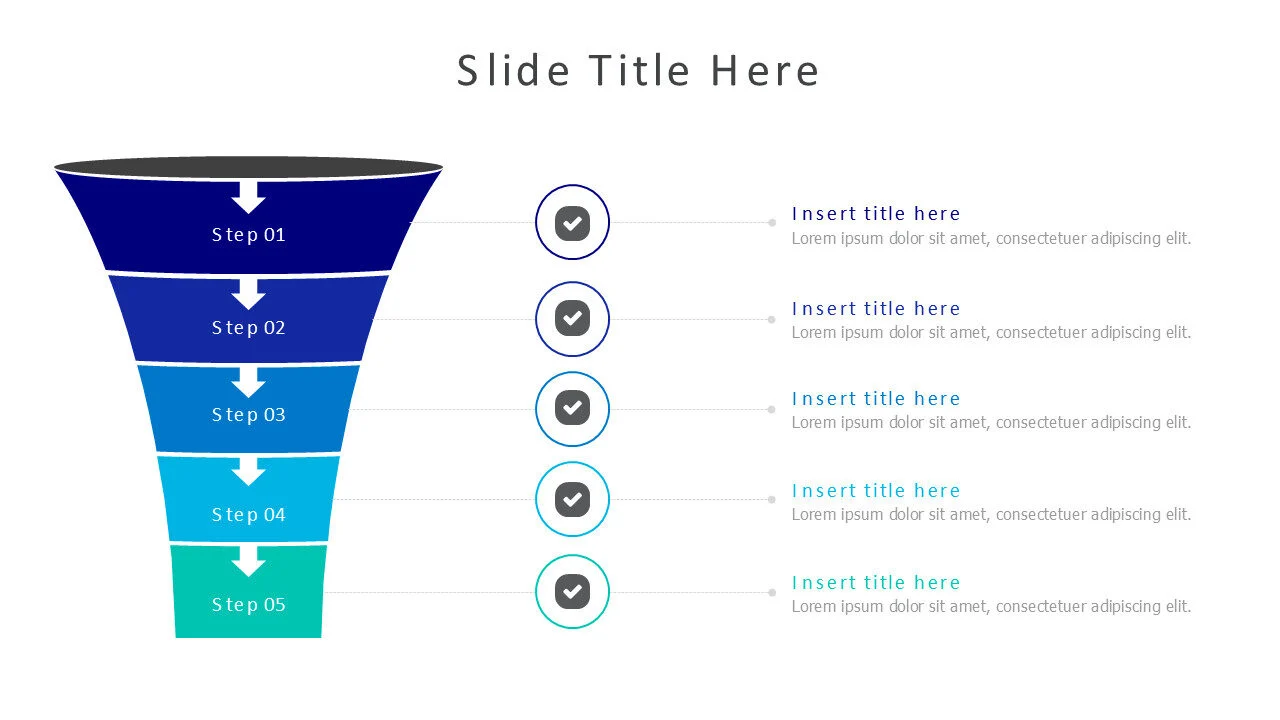 Slide Title Here

Step 01

Step 02

Step 03

Step 04

Step 05

Insert title here
Lorem ipsum dolor sit amet, consectetuer adipiscing elit.

Insert title here
Lorem ipsum dolor sit amet, consectetuer adipiscing elit.

Insert title here
Lorem ipsum dolor sit amet, consectetuer adipiscing elit.

Insert title here
Lorem ipsum dolor sit amet, consectetuer adipiscing elit.

Insert title here
Lorem ipsum dolor sit amet, consectetuer adipiscing elit.